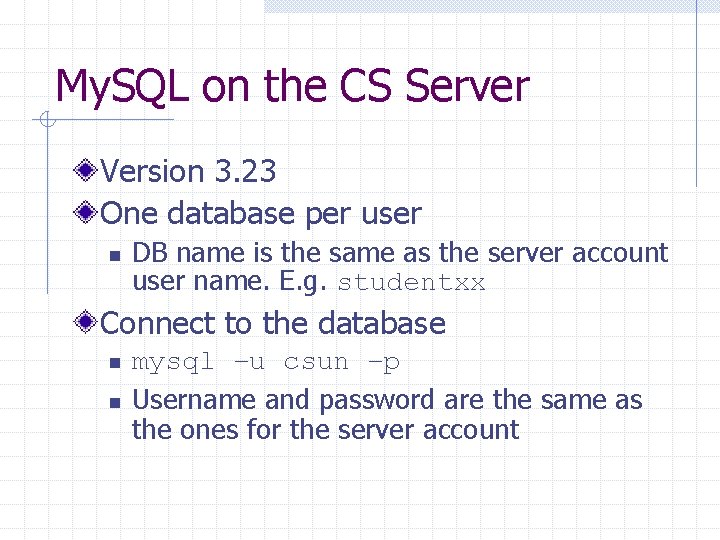 MySQL on the CS Server

Version 3.23

One database per user

DB name is the same as the server account user name. E.g. studentxx

Connect to the database

mysql –u csun –p

Username and password are the same as the ones for the server account